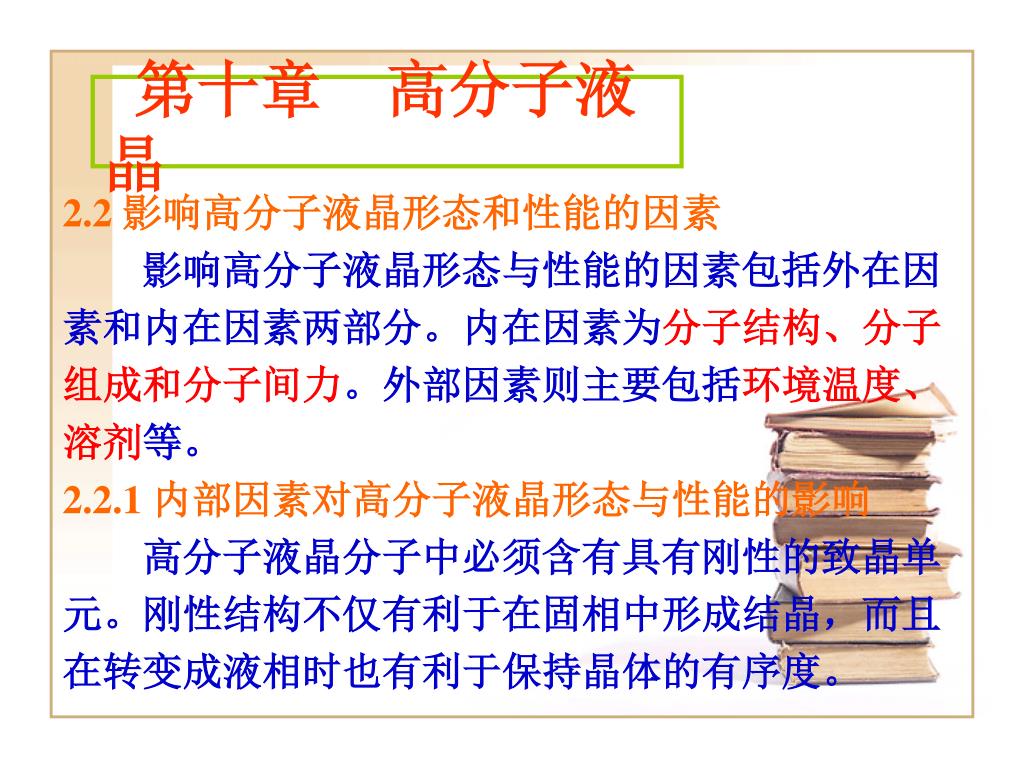 第十章　高分子液晶

2.2 影响高分子液晶形态和性能的因素

影响高分子液晶形态与性能的因素包括外在因素和内在因素两部分。内在因素为分子结构、分子组成和分子间力。外部因素则主要包括环境温度、溶剂等。

2.2.1 内部因素对高分子液晶形态与性能的影响

高分子液晶分子中必须含有具有刚性的致晶单元。刚性结构不仅有利于在固相中形成结晶，而且在转变成液相时也有利于保持晶体的有序度。